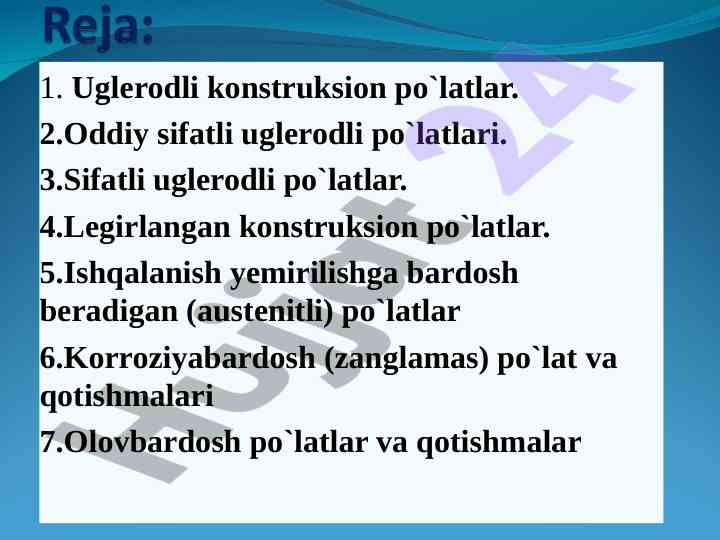 Reja:

1. Uglerodli konstruksion po`latlar.

2.Oddiy sifatli uglerodli po`latlari.

3.Sifatli uglerodli po`latlar.

4.Legirlangan konstruksion po`latlar.

5.Ishqalanish yemirilishga bardosh beradigan (austenitli) po`latlar

6.Korroziyabardosh (zanglamas) po`lat va qotishmalari

7.Olovbardosh po`latlar va qotishmalar

Hujjat 24